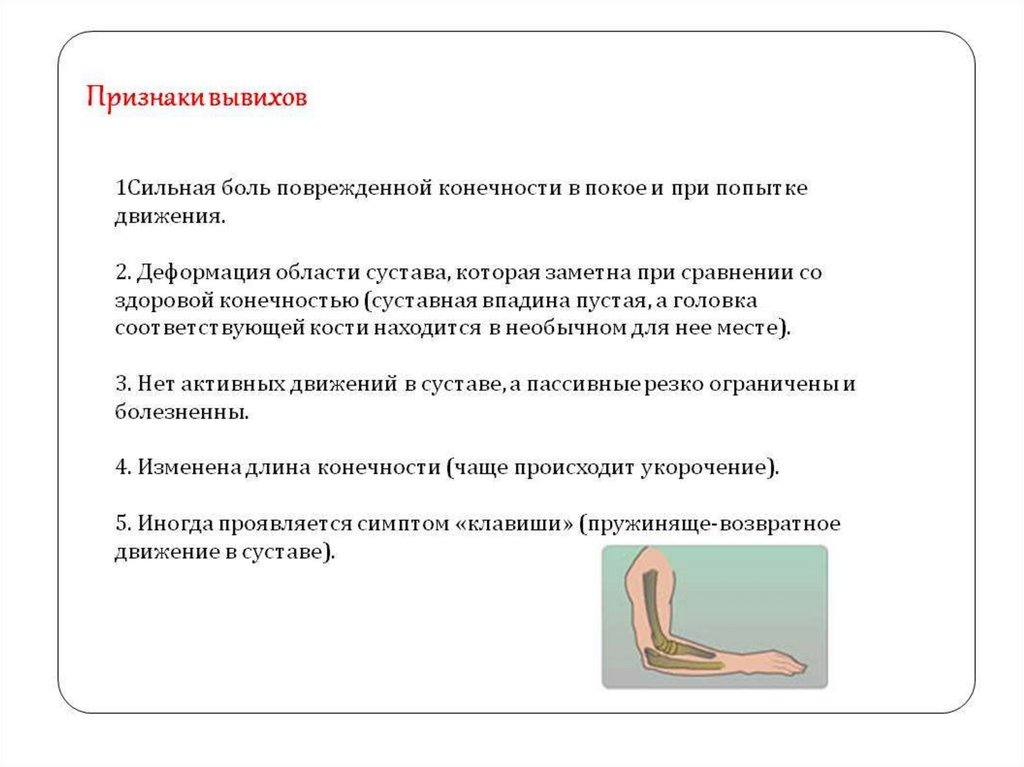 Признаки вывихов

1Сильная боль поврежденной конечности в покое и при попытке движения.

2. Деформация области сустава, которая заметна при сравнении со здоровой конечностью (суставная впадина пустая, а головка соответствующей кости находится в необычном для нее месте).

3. Нет активных движений в суставе, а пассивные резко ограничены и болезненны.

4. Изменена длина конечности (чаще происходит укорочение).

5. Иногда проявляется симптом «клавиши» (пружиняще-возвратное движение в суставе).